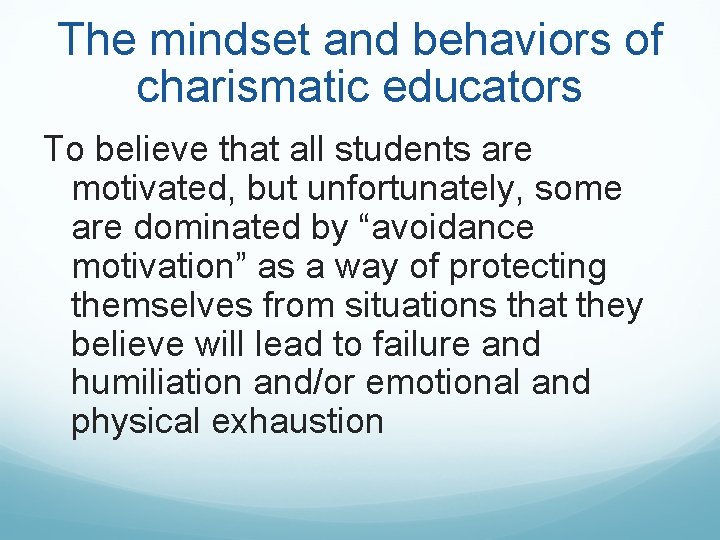 The mindset and behaviors of charismatic educators

To believe that all students are motivated, but unfortunately, some are dominated by “avoidance motivation” as a way of protecting themselves from situations that they believe will lead to failure and humiliation and/or emotional and physical exhaustion